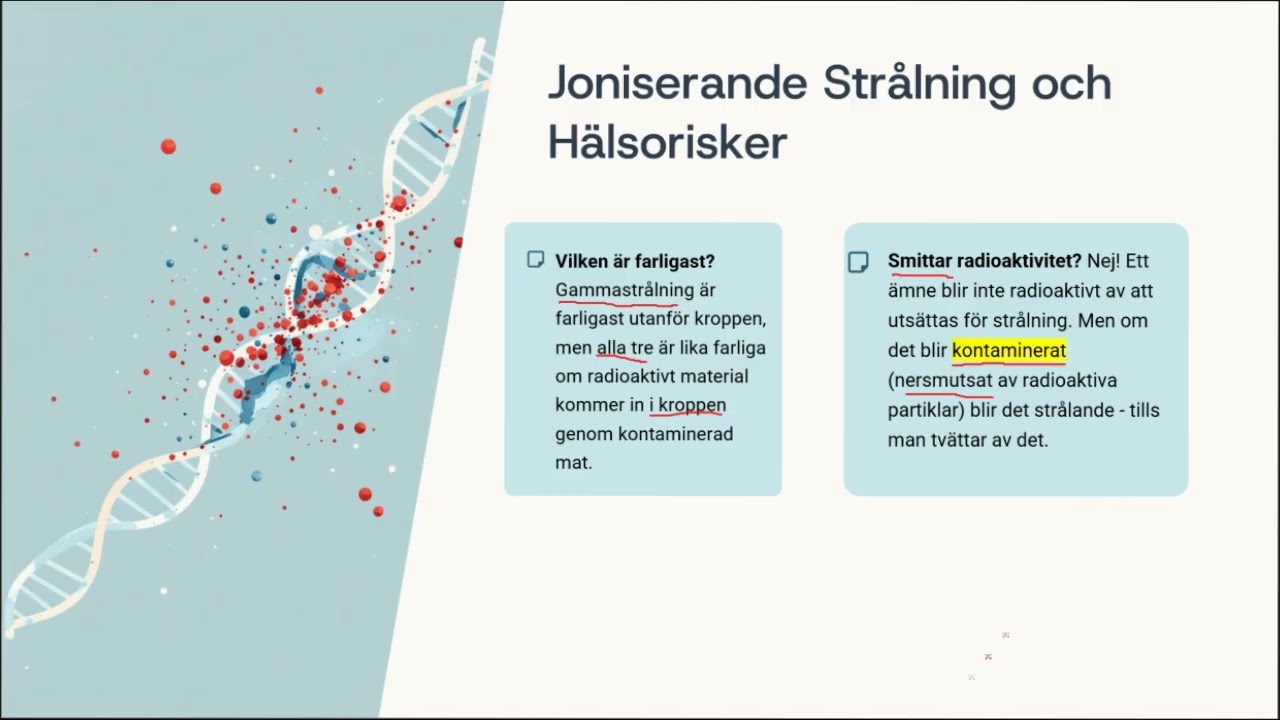 Joniserande Strålning och Hälsorisker

Vilken är farligast? Gammastrålning är farligast utanför kroppen, men alla tre är lika farliga om radioaktivt material kommer in i kroppen genom kontaminerad mat.

Smittar radioaktivitet? Nej! Ett ämne blir inte radioaktivt av att utsättas för strålning. Men om det blir kontaminerat (nersmutsat av radioaktiva partiklar) blir det strålande - tills man tvättar av det.